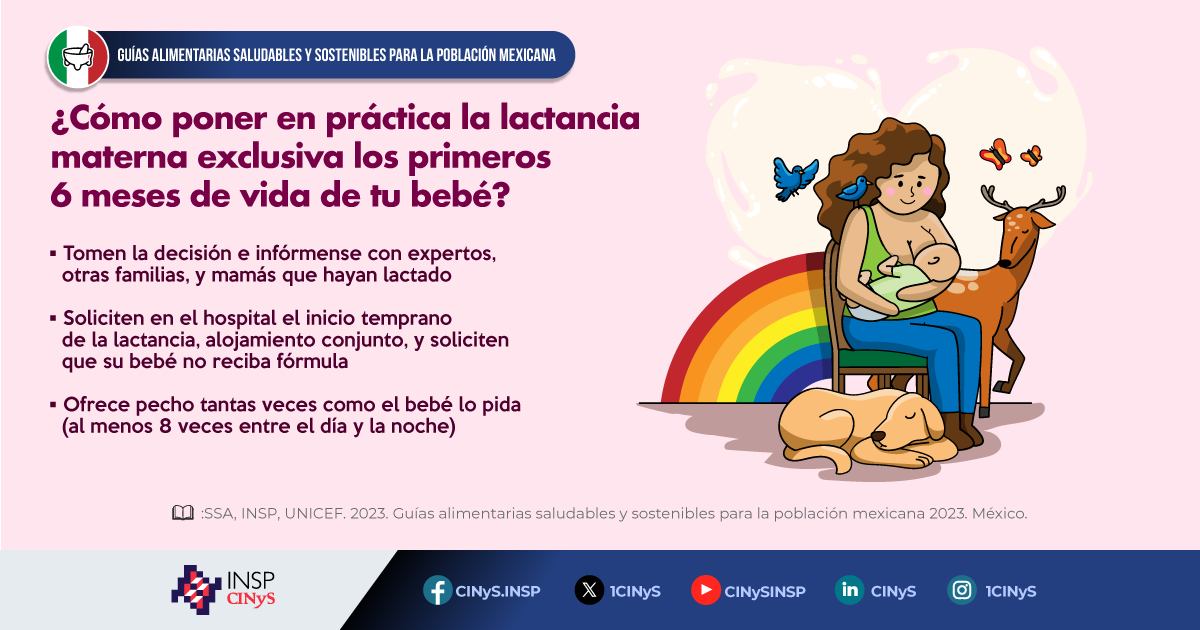 GUÍAS ALIMENTARIAS SALUDABLES Y SOSTENIBLES PARA LA POBLACIÓN MEXICANA

¿Cómo poner en práctica la lactancia materna exclusiva los primeros 6 meses de vida de tu bebé?

▪ Tomen la decisión e infórmense con expertos, otras familias, y mamás que hayan lactado

▪ Soliciten en el hospital el inicio temprano de la lactancia, alojamiento conjunto, y soliciten que su bebé no reciba fórmula

▪ Ofrece pecho tantas veces como el bebé lo pida (al menos 8 veces entre el día y la noche)

:SSA, INSP, UNICEF. 2023. Guías alimentarias saludables y sostenibles para la población mexicana 2023. México.

INSP CINyS

CINyS.INSP 1CINyS CINySINSP CINyS 1CINyS